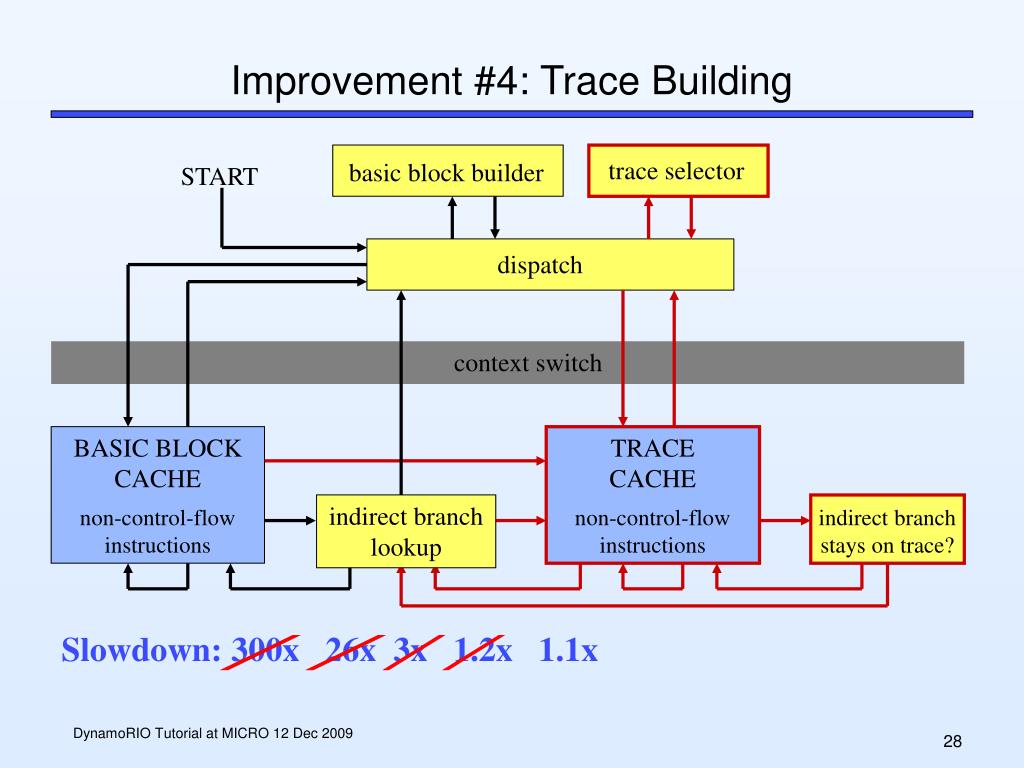 Improvement #4: Trace Building

START

basic block builder

trace selector

dispatch

context switch

BASIC BLOCK CACHE
non-control-flow instructions

indirect branch lookup

TRACE CACHE
non-control-flow instructions

indirect branch stays on trace?

Slowdown: 300x 26x 3x 1.2x 1.1x

DynamoRIO Tutorial at MICRO 12 Dec 2009

28